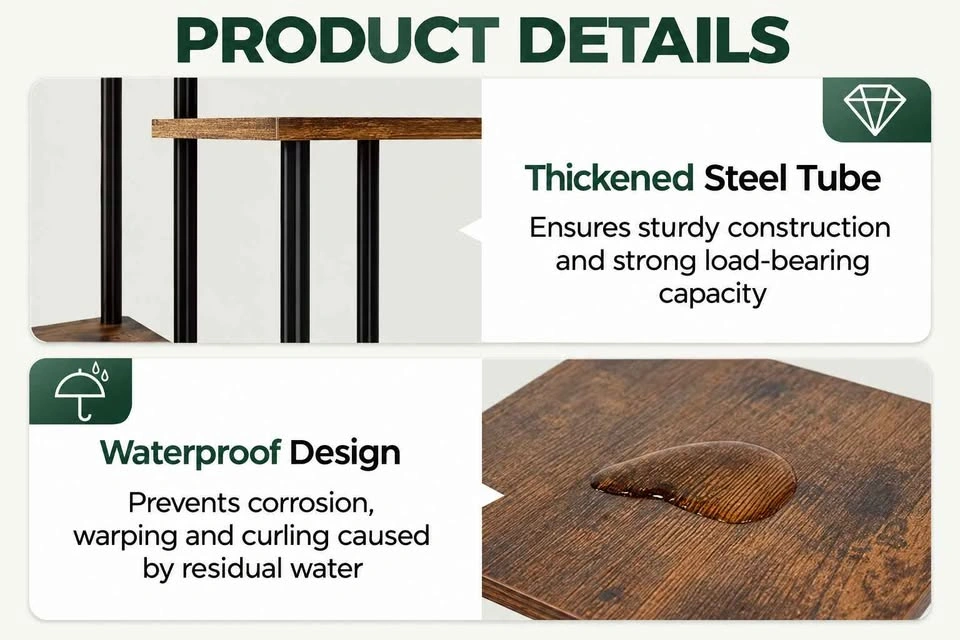 PRODUCT DETAILS

Thickened Steel Tube

Ensures sturdy construction and strong load-bearing capacity

Waterproof Design

Prevents corrosion, warping and curling caused by residual water